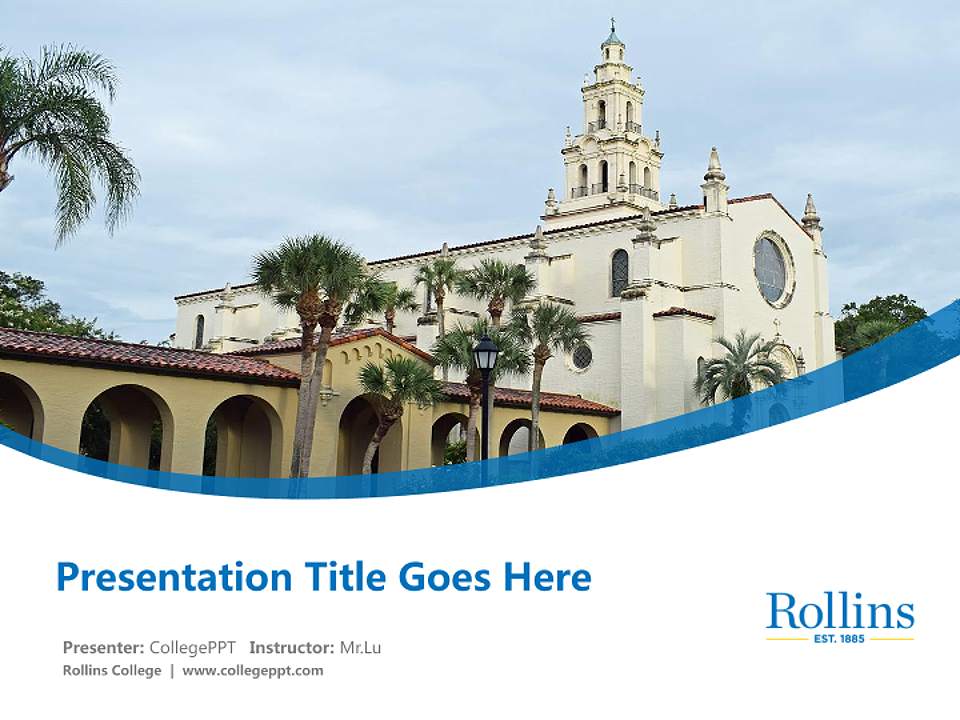 Presentation Title Goes Here

Presenter: CollegePPT Instructor: Mr.Lu
Rollins College | www.collegeppt.com

Rollins
EST. 1885